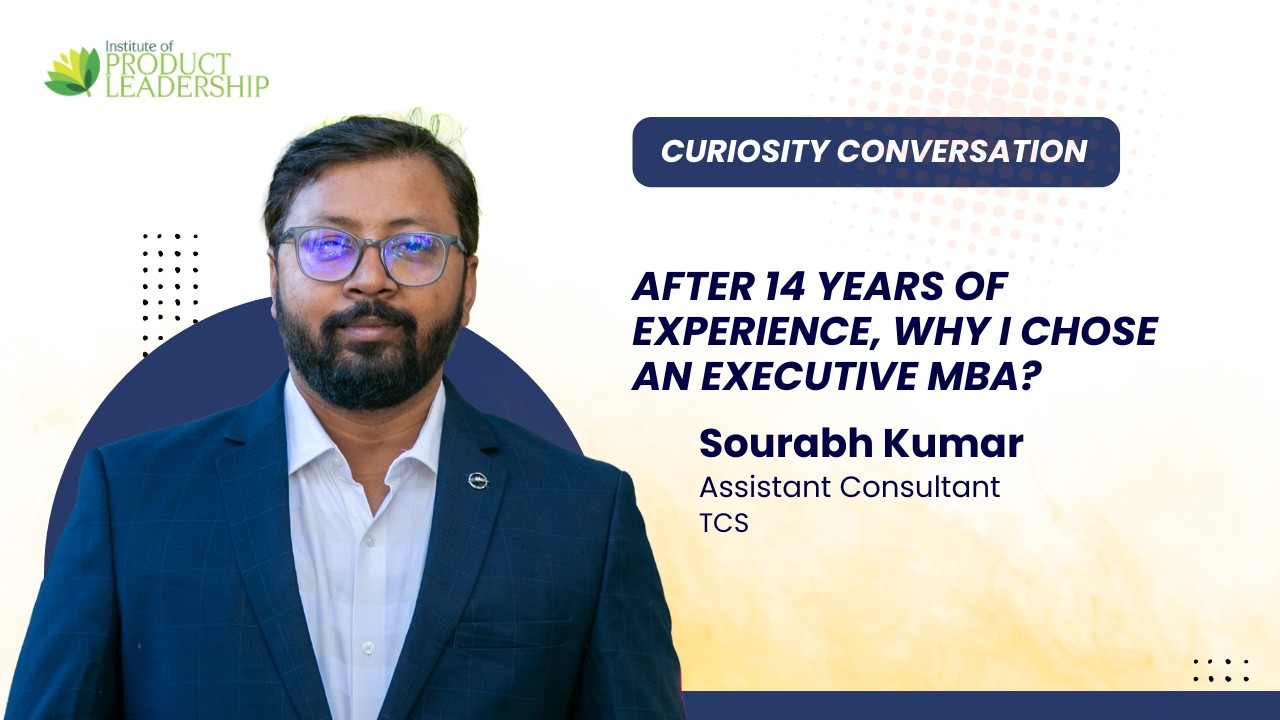 Institute of
PRODUCT
LEADERSHIP

CURIOSITY CONVERSATION

AFTER 14 YEARS OF EXPERIENCE, WHY I CHOSE AN EXECUTIVE MBA?

Sourabh Kumar
Assistant Consultant
TCS